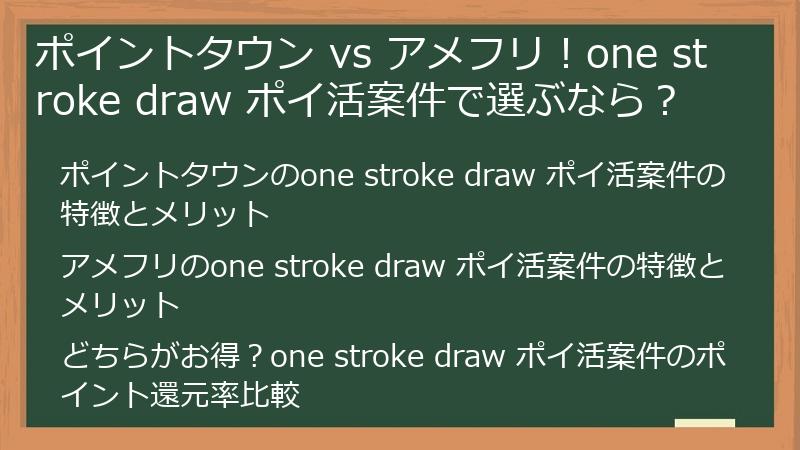 ポイントタウン vs アメフリ！one stroke draw ポイ活案件で選ぶなら？

ポイントタウンのone stroke draw ポイ活案件の特徴とメリット

アメフリのone stroke draw ポイ活案件の特徴とメリット

どちらがお得？one stroke draw ポイ活案件のポイント還元率比較